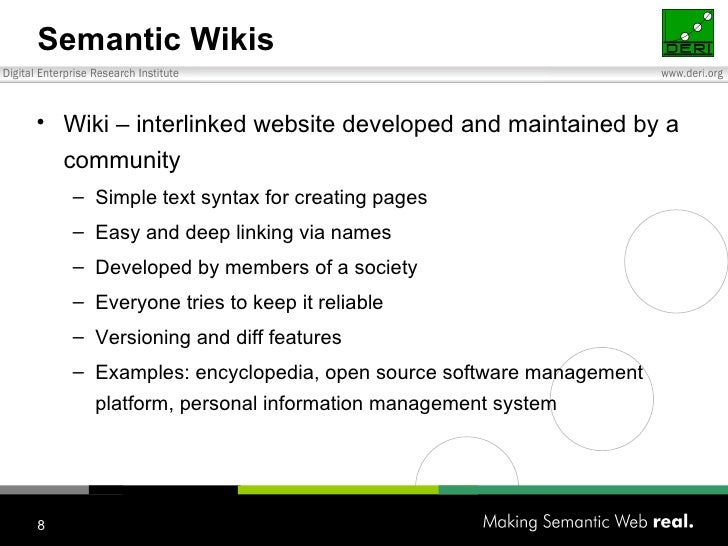 Semantic Wikis

DERI

Digital Enterprise Research Institute

www.deri.org

• Wiki – interlinked website developed and maintained by a community
  – Simple text syntax for creating pages
  – Easy and deep linking via names
  – Developed by members of a society
  – Everyone tries to keep it reliable
  – Versioning and diff features
  – Examples: encyclopedia, open source software management platform, personal information management system

8

Making Semantic Web real.